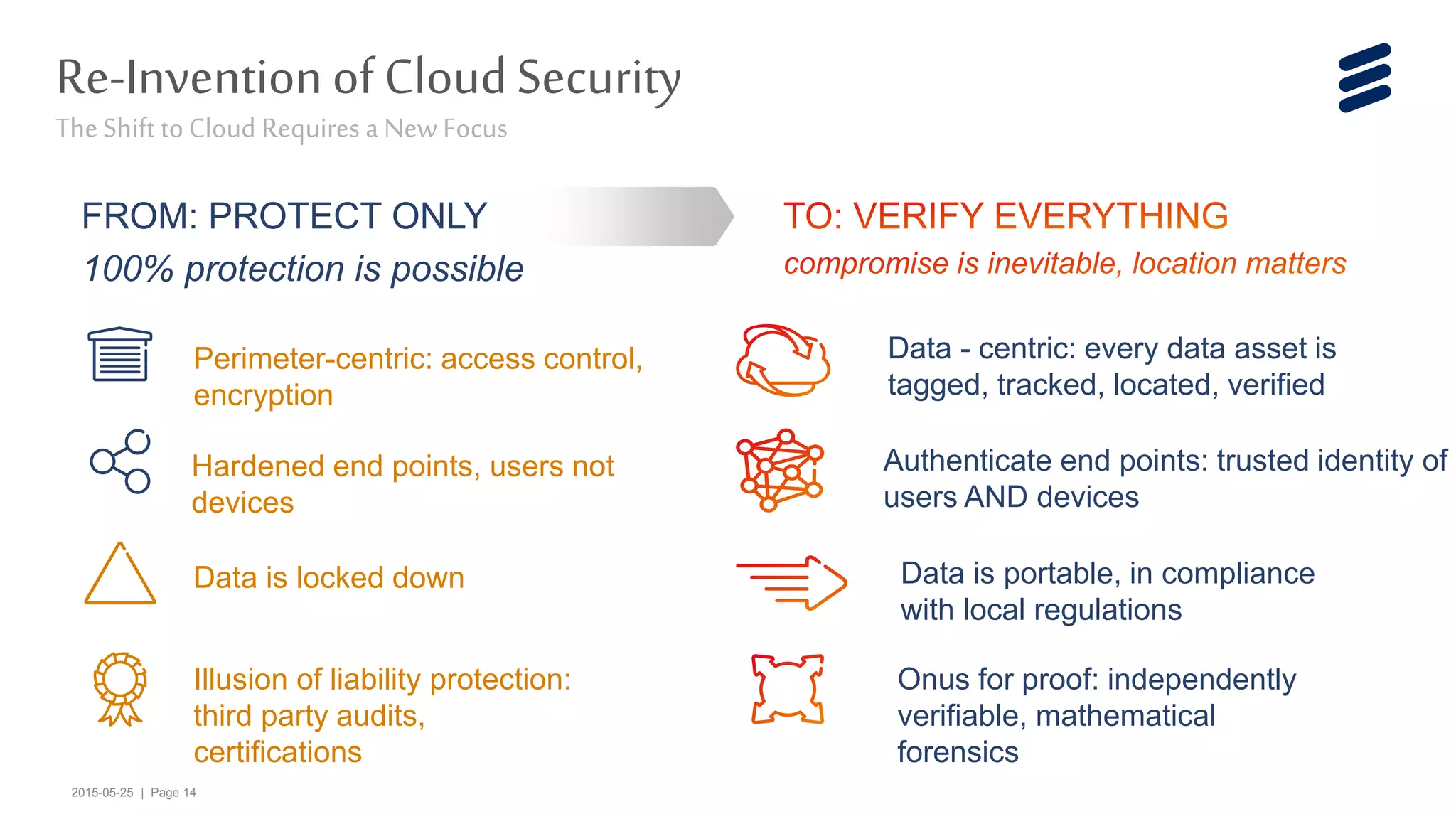 Re-Invention of Cloud Security
The Shift to Cloud Requires a New Focus

FROM: PROTECT ONLY
100% protection is possible

Perimeter-centric: access control, encryption

Hardened end points, users not devices

Data is locked down

Illusion of liability protection: third party audits, certifications

TO: VERIFY EVERYTHING
compromise is inevitable, location matters

Data - centric: every data asset is tagged, tracked, located, verified

Authenticate end points: trusted identity of users AND devices

Data is portable, in compliance with local regulations

Onus for proof: independently verifiable, mathematical forensics

2015-05-25 | Page 14